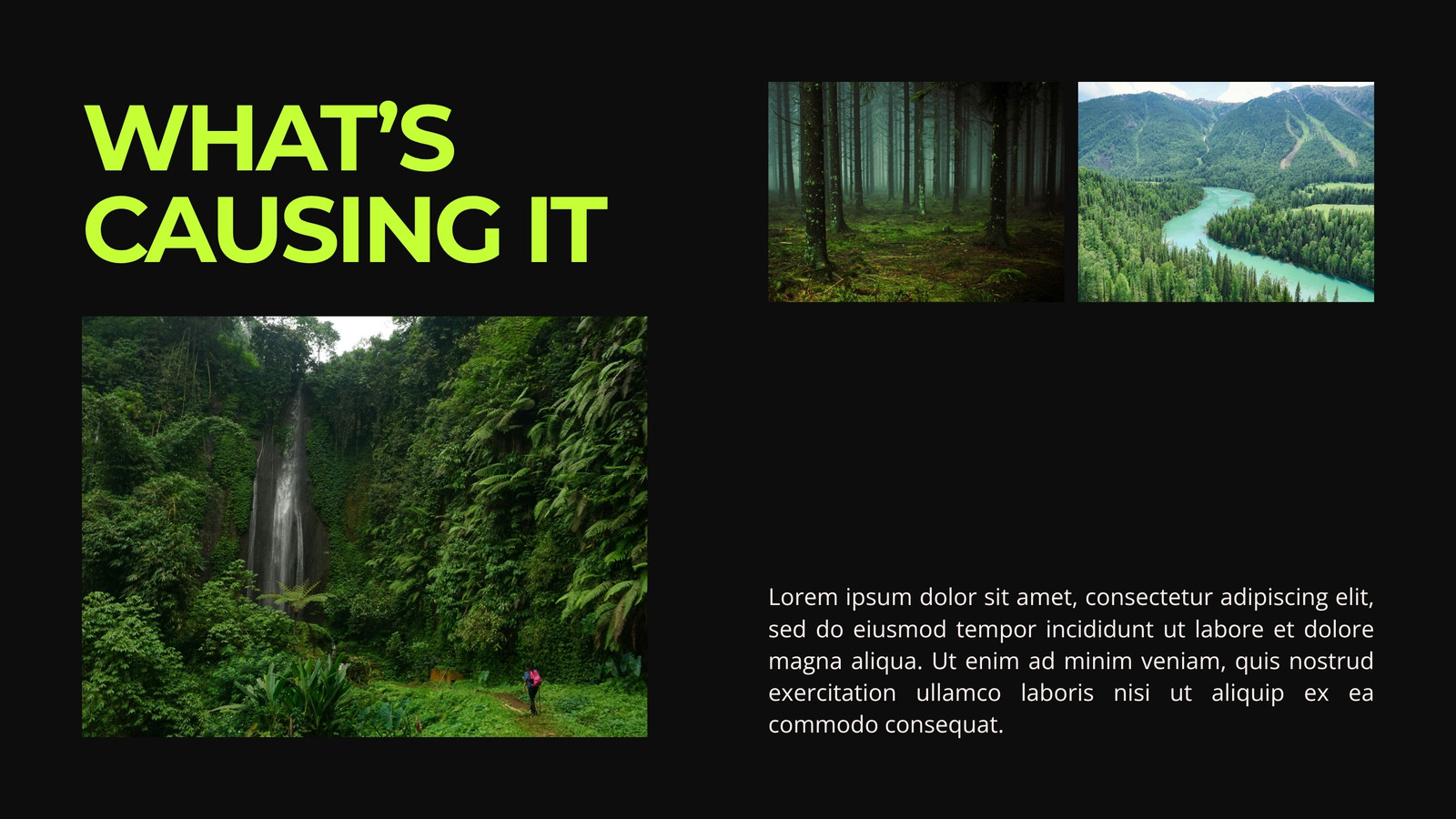 WHAT'S CAUSING IT

Lorem ipsum dolor sit amet, consectetur adipiscing elit, sed do eiusmod tempor incididunt ut labore et dolore magna aliqua. Ut enim ad minim veniam, quis nostrud exercitation ullamco laboris nisi ut aliquip ex ea commodo consequat.